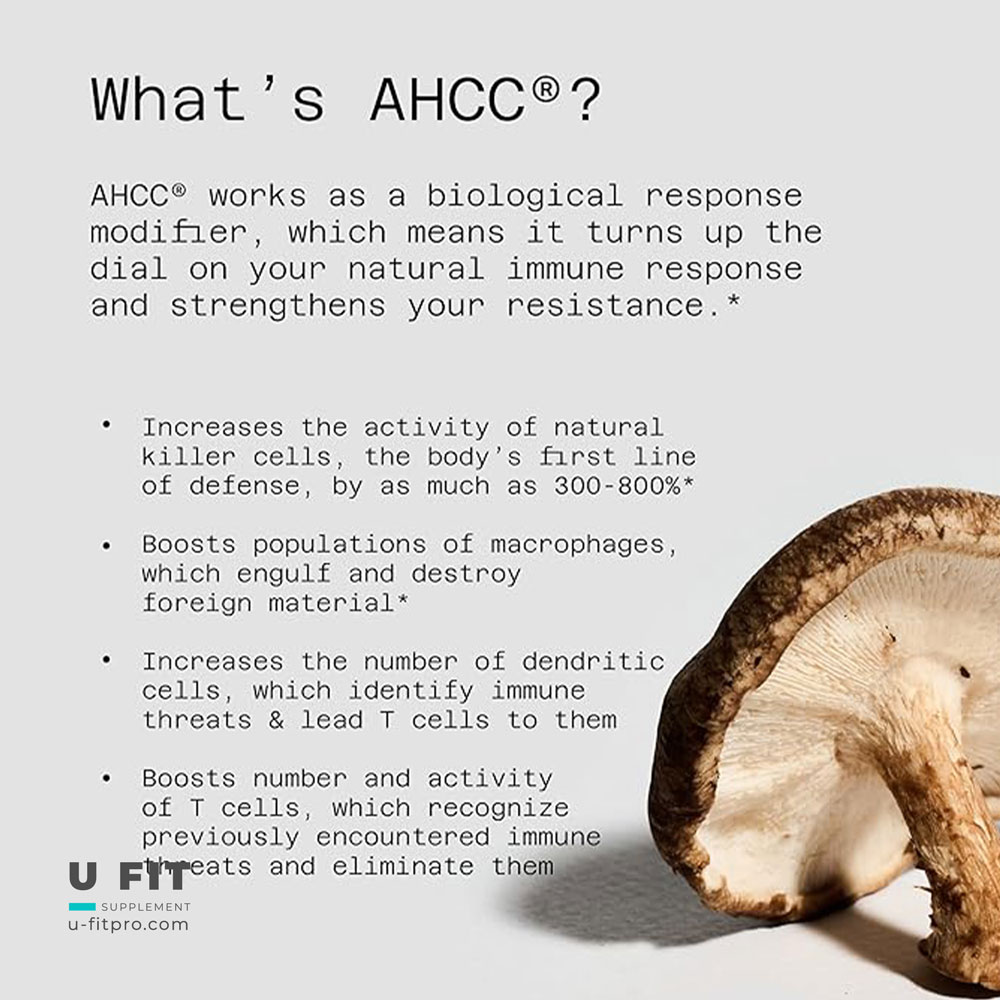 What's AHCC®?

AHCC® works as a biological response modifier, which means it turns up the dial on your natural immune response and strengthens your resistance.*

• Increases the activity of natural killer cells, the body's first line of defense, by as much as 300-800%*

• Boosts populations of macrophages, which engulf and destroy foreign material*

• Increases the number of dendritic cells, which identify immune threats & lead T cells to them

• Boosts number and activity of T cells, which recognize previously encountered immune threats and eliminate them

U FIT
SUPPLEMENT
u-fitpro.com